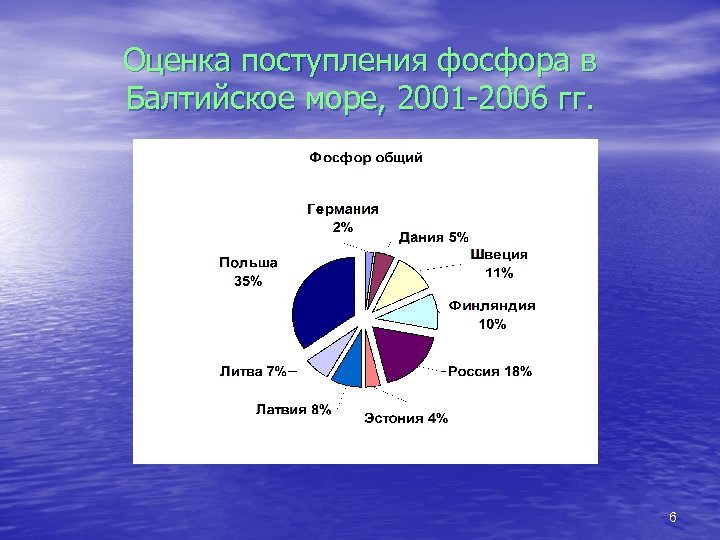 Оценка поступления фосфора в Балтийское море, 2001-2006 гг.

Фосфор общий

Германия 2%

Дания 5%

Швеция 11%

Финляндия 10%

Россия 18%

Эстония 4%

Латвия 8%

Литва 7%

Польша 35%

6